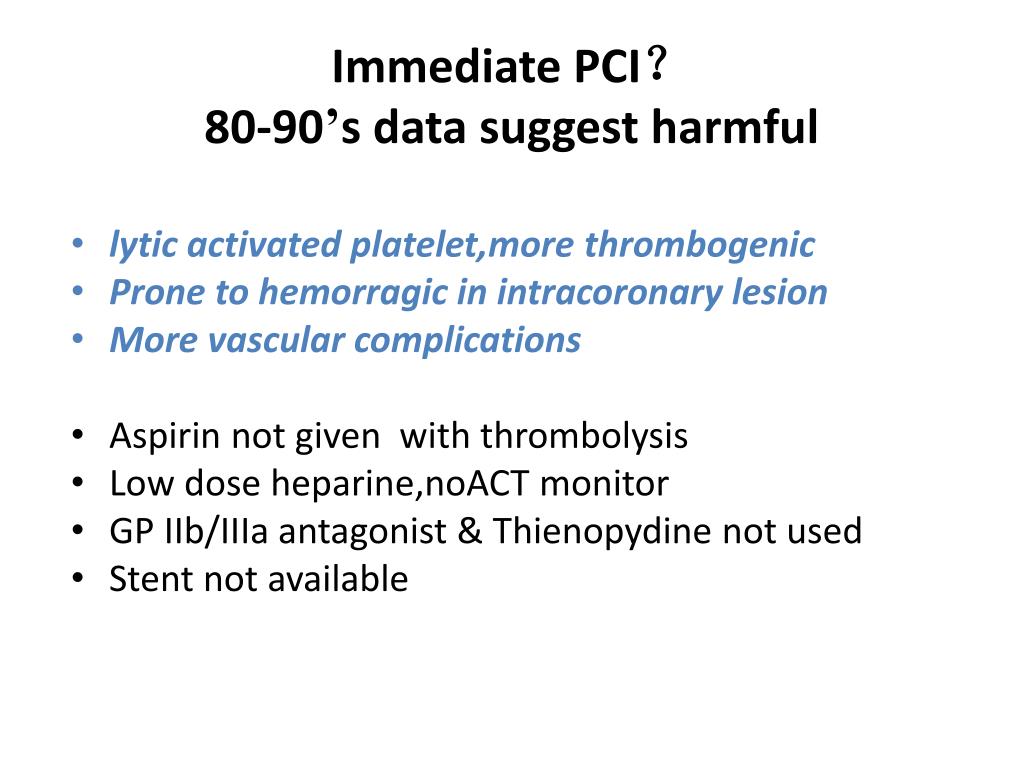 Immediate PCI？
80-90’s data suggest harmful

• lytic activated platelet,more thrombogenic
• Prone to hemorragic in intracoronary lesion
• More vascular complications

• Aspirin not given with thrombolysis
• Low dose heparine,noACT monitor
• GP IIb/IIIa antagonist & Thienopydine not used
• Stent not available